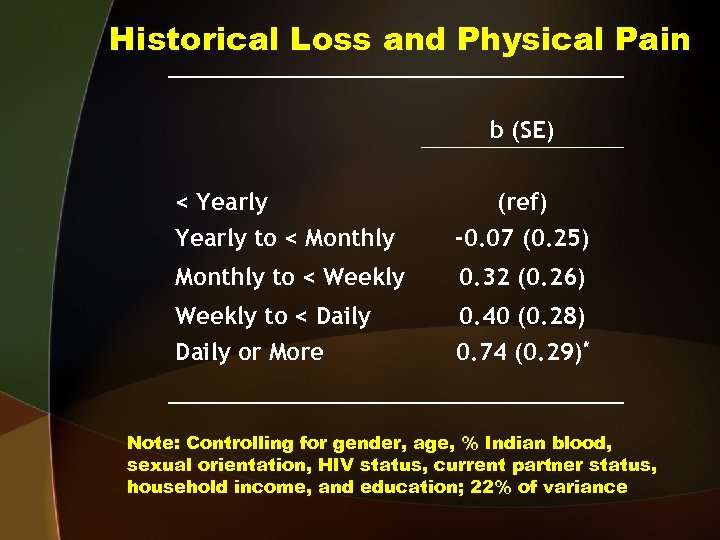 Historical Loss and Physical Pain

| | b (SE) |
|---|---|
| < Yearly | (ref) |
| Yearly to < Monthly | -0.07 (0.25) |
| Monthly to < Weekly | 0.32 (0.26) |
| Weekly to < Daily | 0.40 (0.28) |
| Daily or More | 0.74 (0.29)* |

Note: Controlling for gender, age, % Indian blood, sexual orientation, HIV status, current partner status, household income, and education; 22% of variance